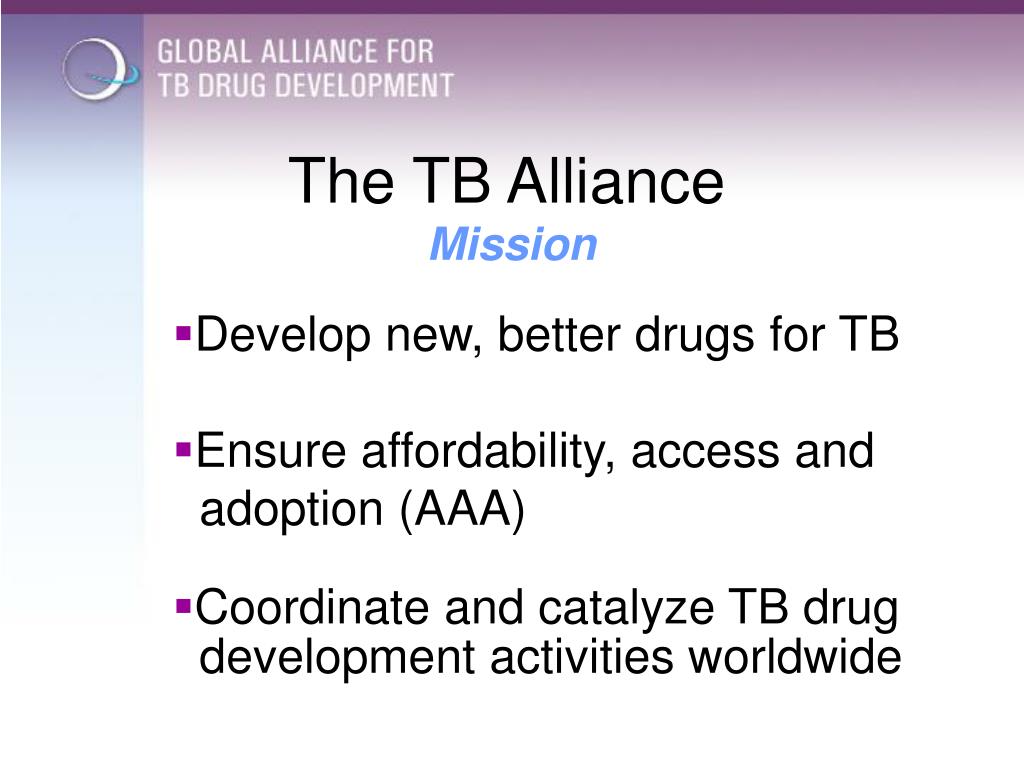 GLOBAL ALLIANCE FOR
TB DRUG DEVELOPMENT

The TB Alliance
Mission

▪Develop new, better drugs for TB

▪Ensure affordability, access and adoption (AAA)

▪Coordinate and catalyze TB drug development activities worldwide